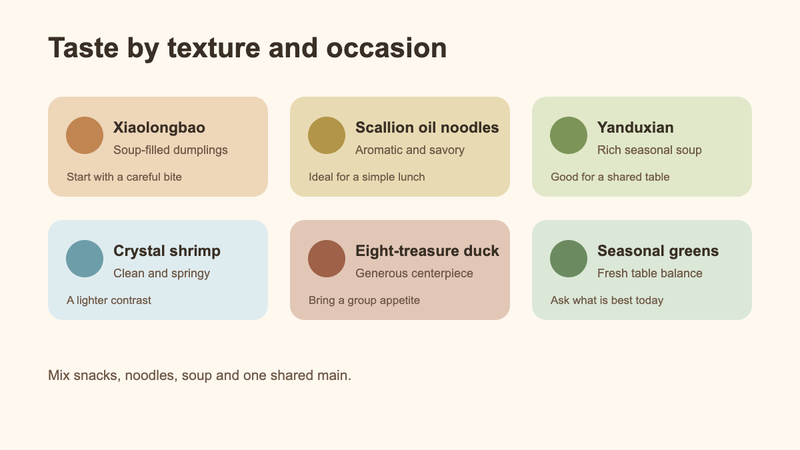 Taste by texture and occasion

Xiaolongbao
Soup-filled dumplings
Start with a careful bite

Scallion oil noodles
Aromatic and savory
Ideal for a simple lunch

Yanduxian
Rich seasonal soup
Good for a shared table

Crystal shrimp
Clean and springy
A lighter contrast

Eight-treasure duck
Generous centerpiece
Bring a group appetite

Seasonal greens
Fresh table balance
Ask what is best today

Mix snacks, noodles, soup and one shared main.